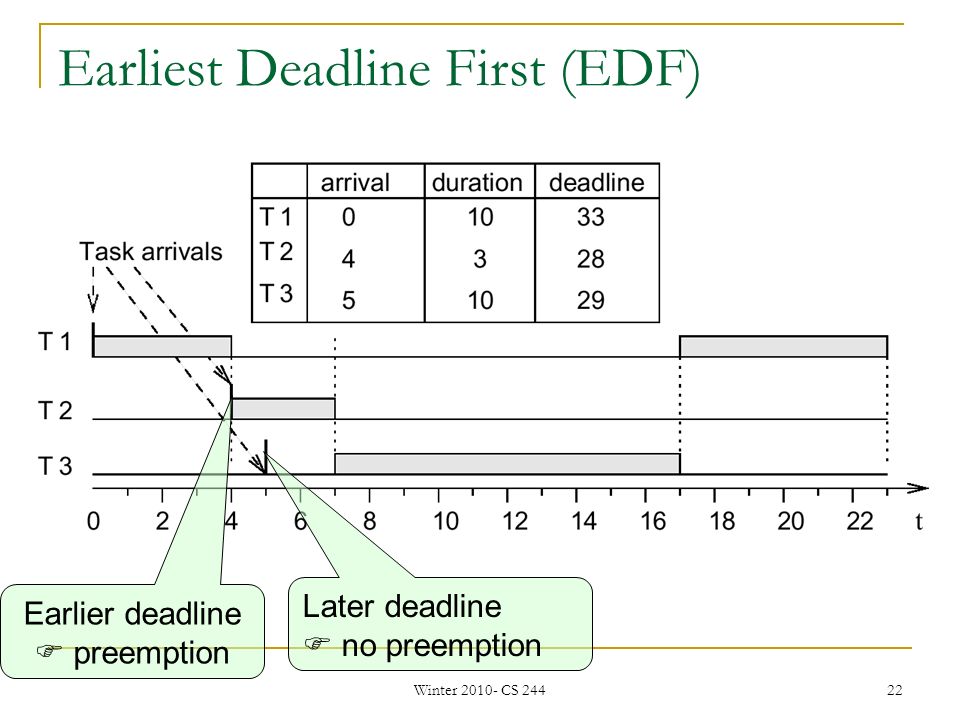 Earliest Deadline First (EDF)

| | arrival | duration | deadline |
|---|---|---|---|
| T 1 | 0 | 10 | 33 |
| T 2 | 4 | 3 | 28 |
| T 3 | 5 | 10 | 29 |

Task arrivals

T 1

T 2

T 3

0 2 4 6 8 10 12 14 16 18 20 22 t

Earlier deadline
☞ preemption

Later deadline
☞ no preemption

Winter 2010- CS 244

22